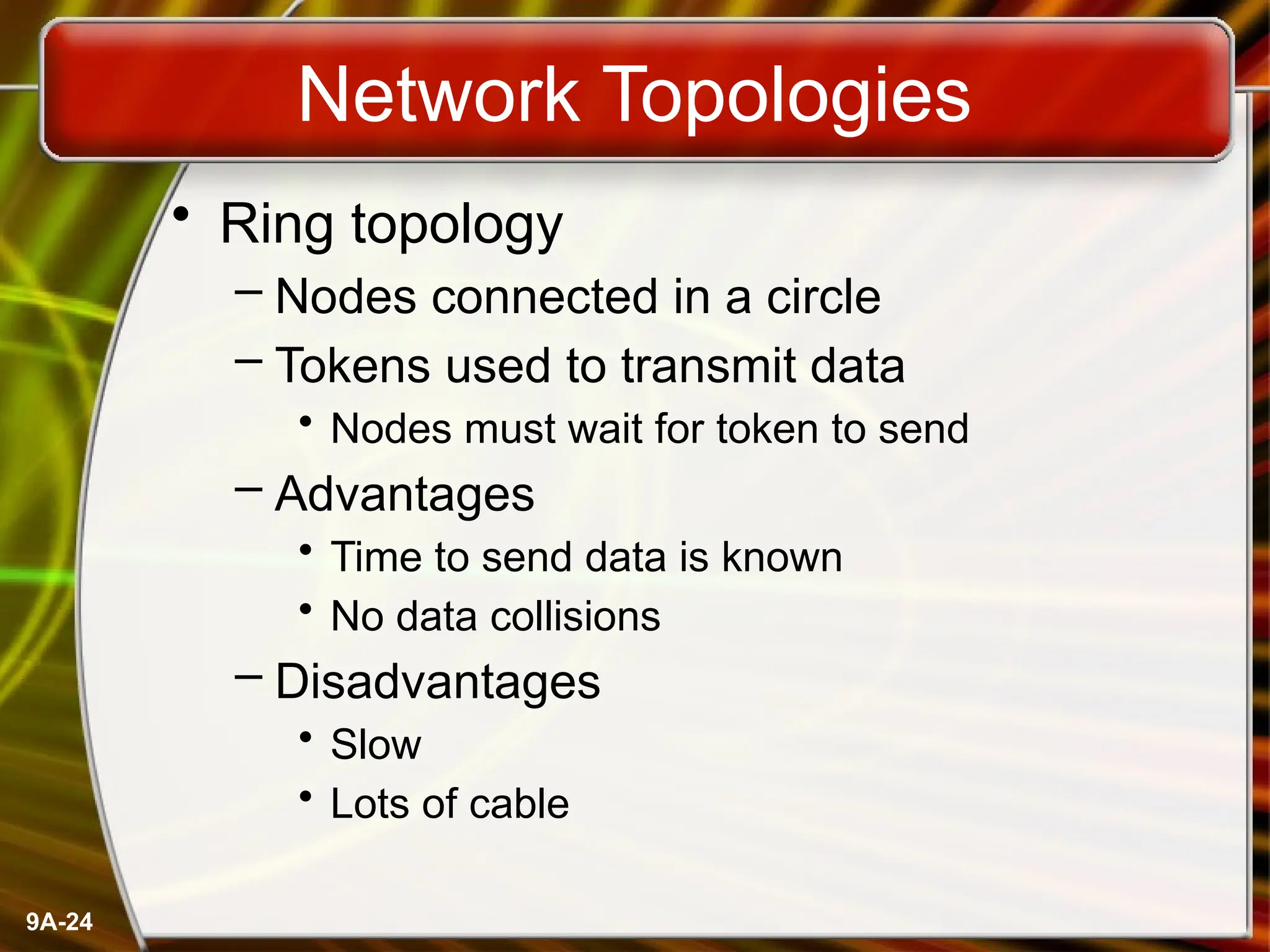 Network Topologies

• Ring topology
– Nodes connected in a circle
– Tokens used to transmit data
• Nodes must wait for token to send
– Advantages
• Time to send data is known
• No data collisions
– Disadvantages
• Slow
• Lots of cable

9A-24